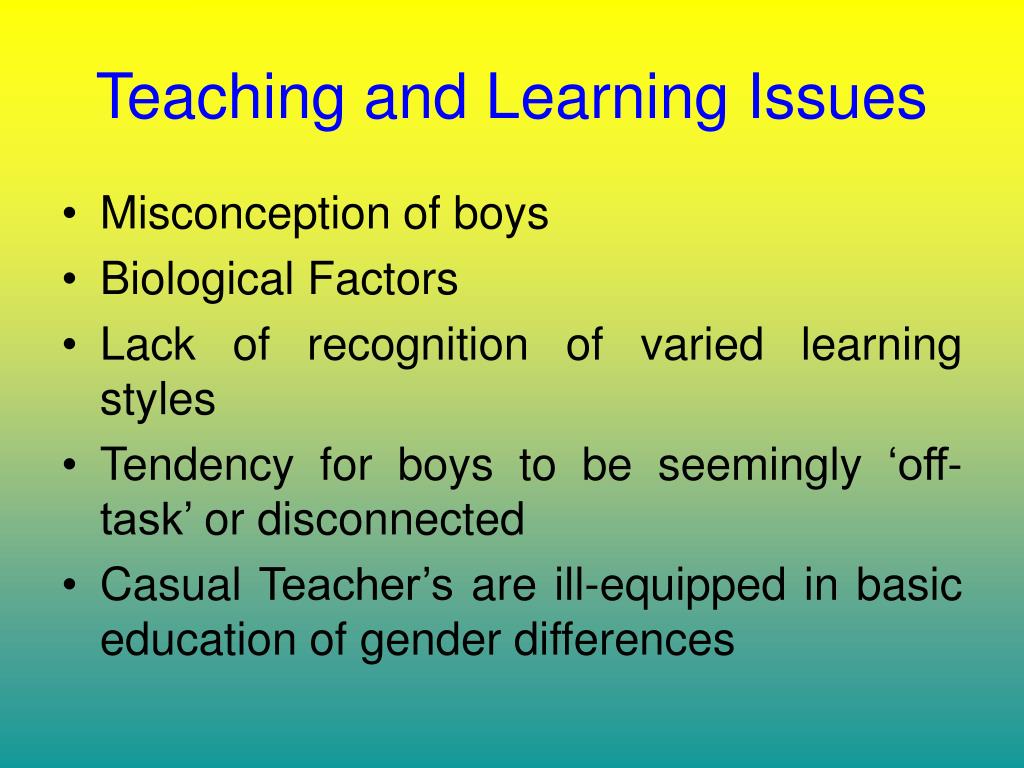 Teaching and Learning Issues

• Misconception of boys
• Biological Factors
• Lack of recognition of varied learning styles
• Tendency for boys to be seemingly ‘off-task’ or disconnected
• Casual Teacher’s are ill-equipped in basic education of gender differences